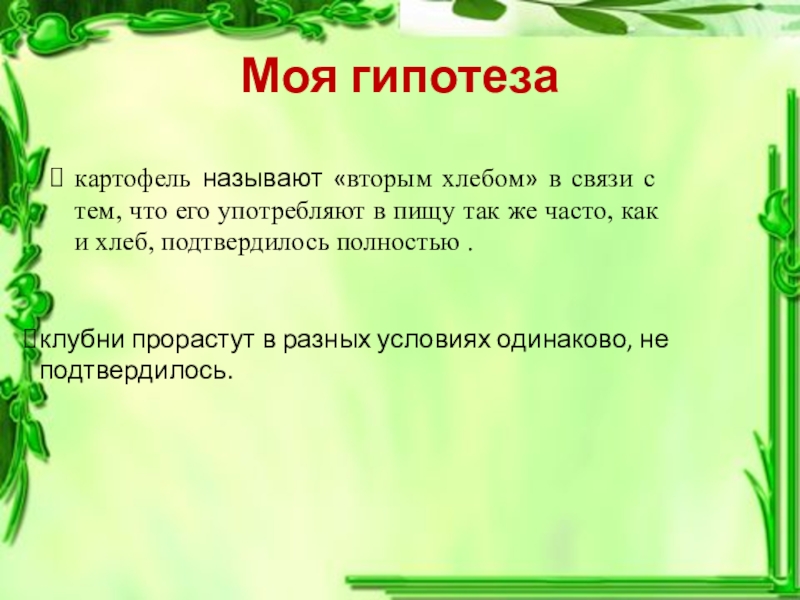 Моя гипотеза

картофель называют «вторым хлебом» в связи с тем, что его употребляют в пищу так же часто, как и хлеб, подтвердилось полностью .

клубни прорастут в разных условиях одинаково, не подтвердилось.